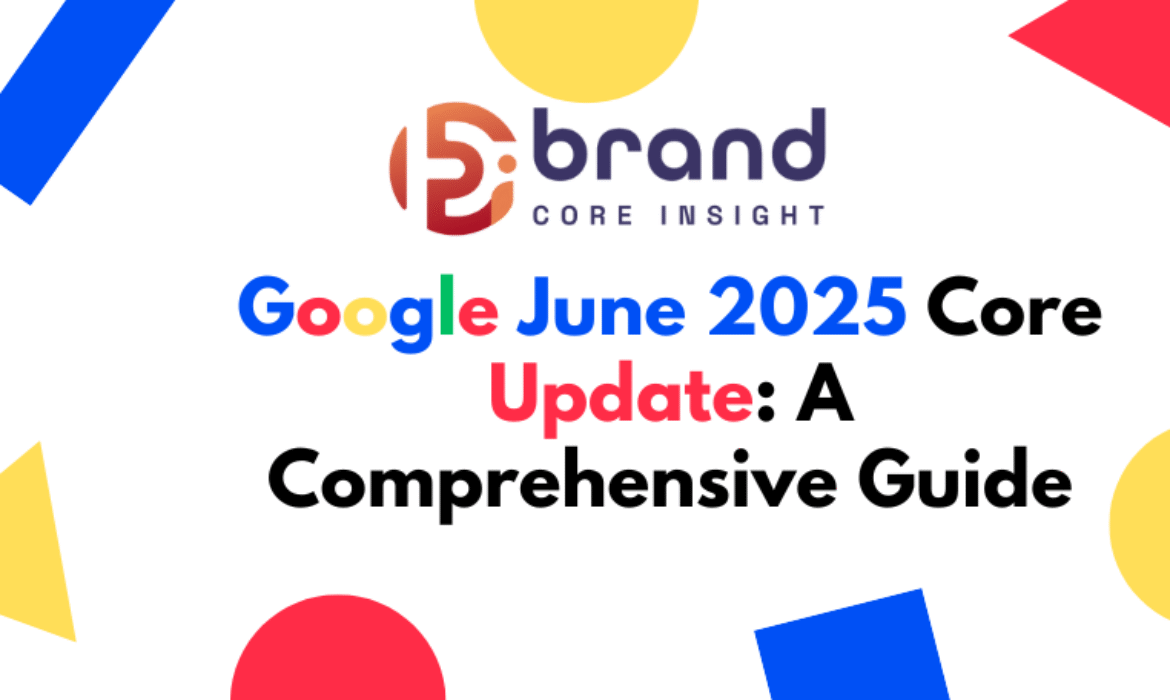 brand
CORE INSIGHT

Google June 2025 Core Update: A Comprehensive Guide